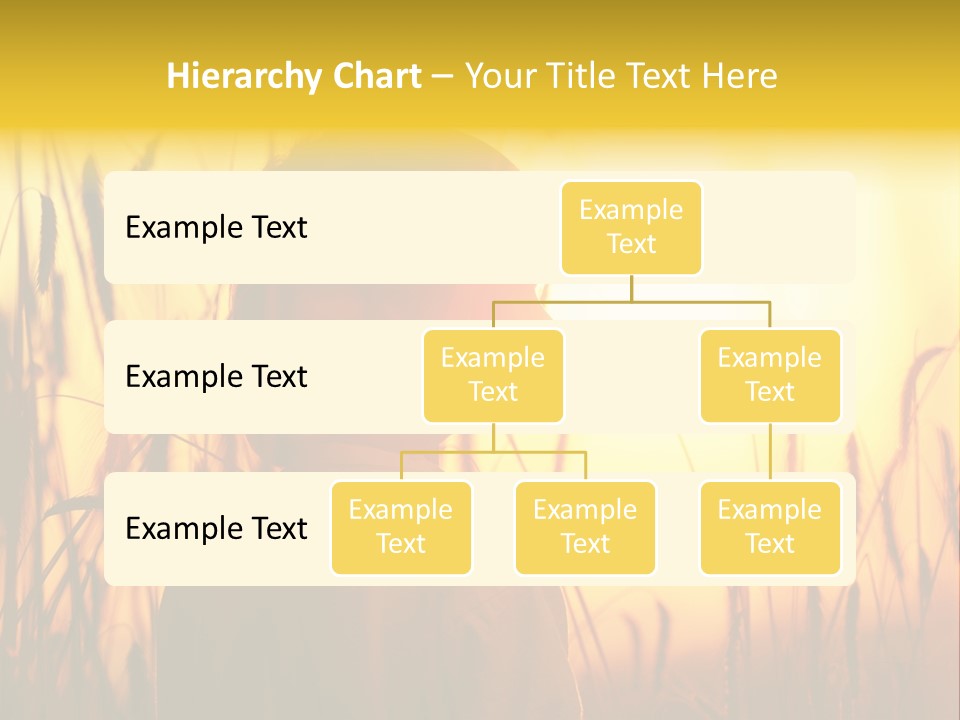 Hierarchy Chart – Your Title Text Here

Example Text

Example Text

Example Text

Example Text

Example Text

Example Text

Example Text

Example Text

Example Text